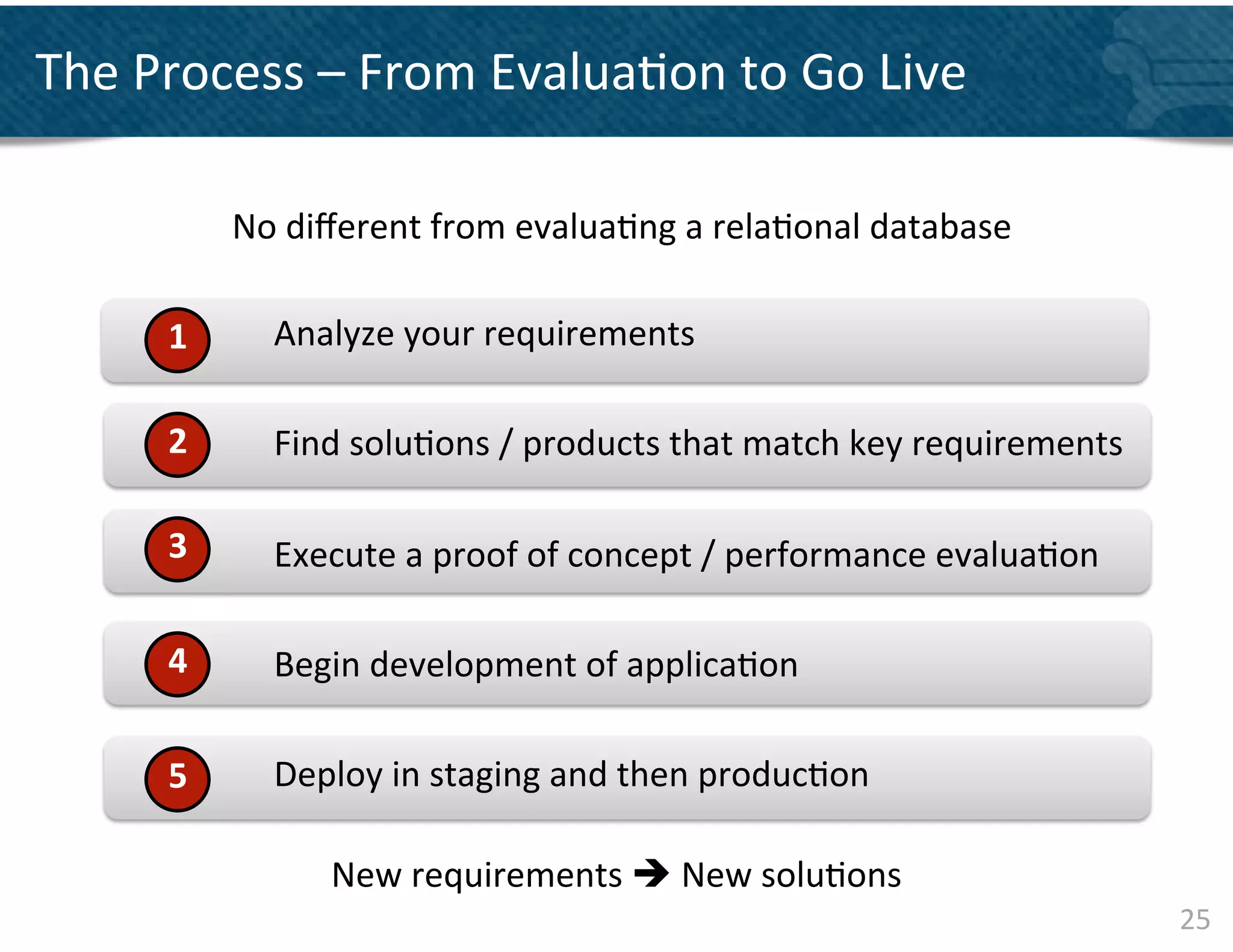 The Process – From Evaluation to Go Live

No different from evaluating a relational database

1 Analyze your requirements

2 Find solutions / products that match key requirements

3 Execute a proof of concept / performance evaluation

4 Begin development of application

5 Deploy in staging and then production

New requirements → New solutions

25